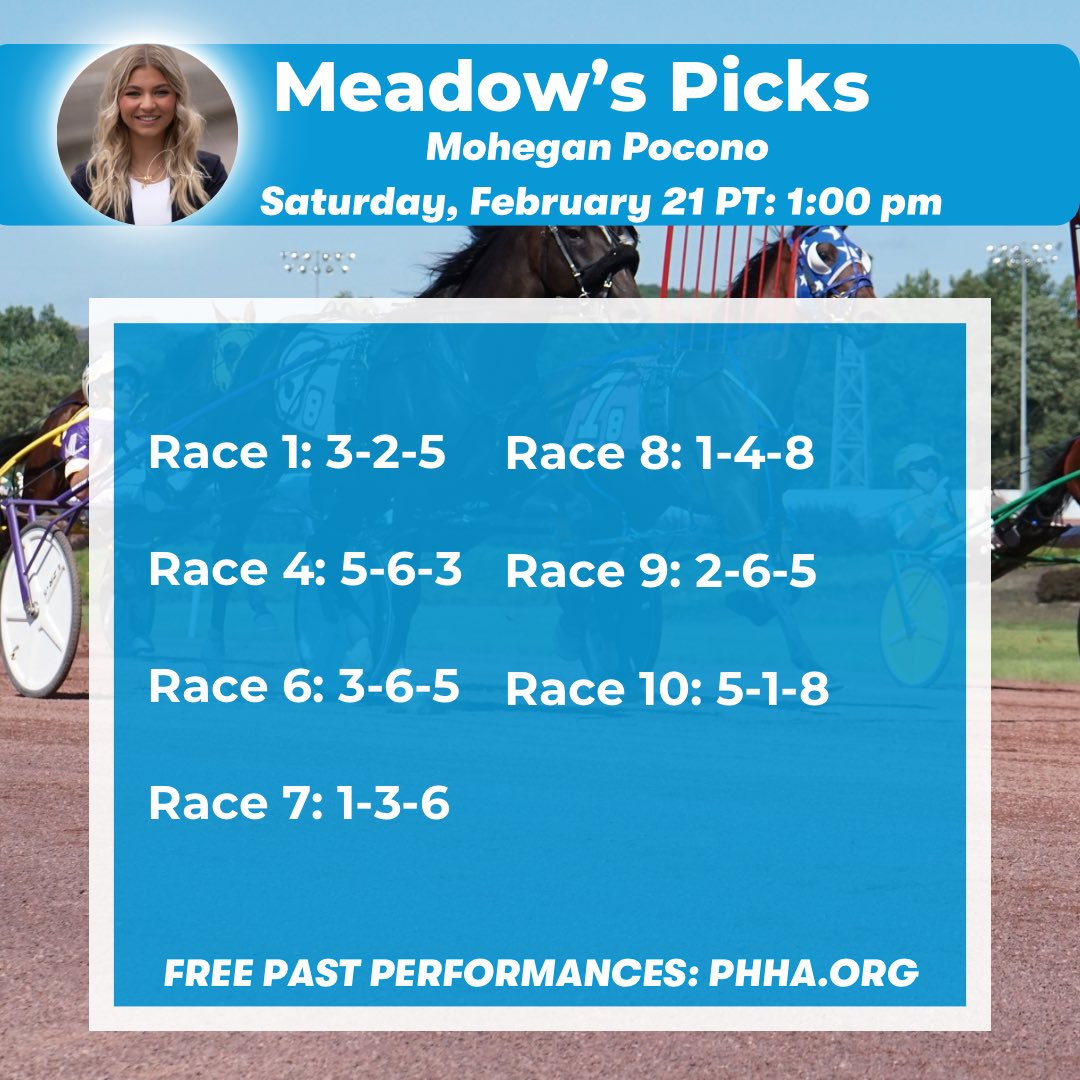 Meadow's Picks
Mohegan Pocono
Saturday, February 21 PT: 1:00 pm

Race 1: 3-2-5

Race 4: 5-6-3

Race 6: 3-6-5

Race 7: 1-3-6

Race 8: 1-4-8

Race 9: 2-6-5

Race 10: 5-1-8

FREE PAST PERFORMANCES: PHHA.ORG